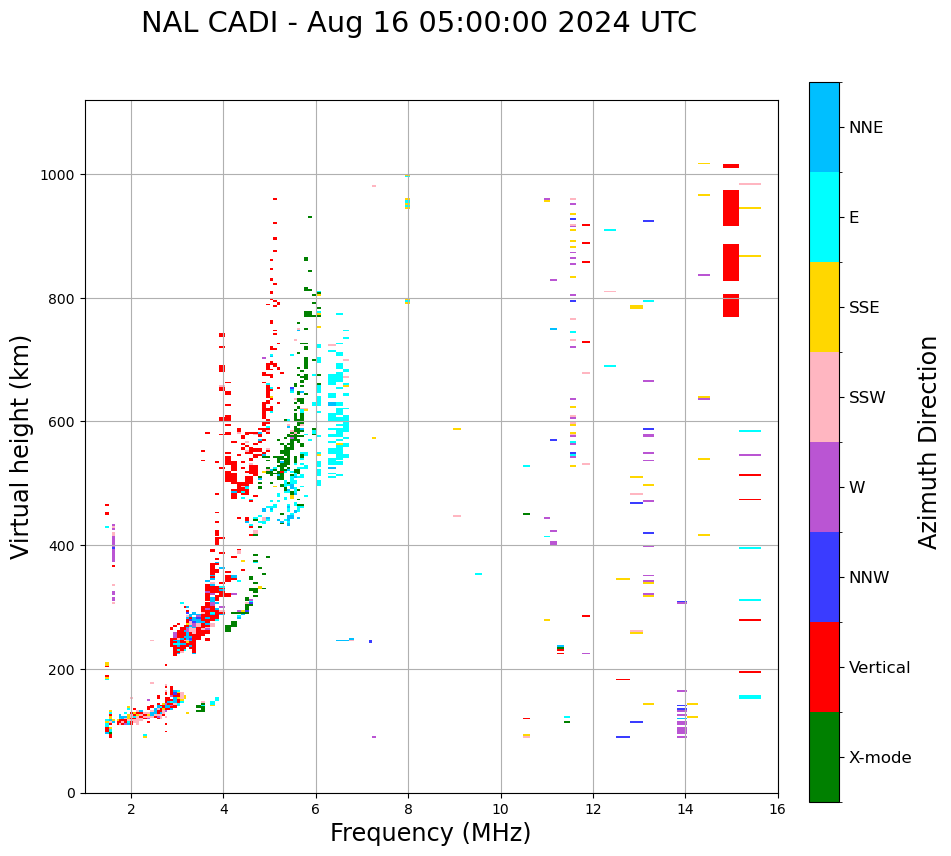 NAL CADI - Aug 16 05:00:00 2024 UTC

Virtual height (km)

1000
800
600
400
200
0

2
4
6
8
10
12
14
16

Frequency (MHz)

NNE
E
SSE
SSW
W
NNW
Vertical
X-mode

Azimuth Direction